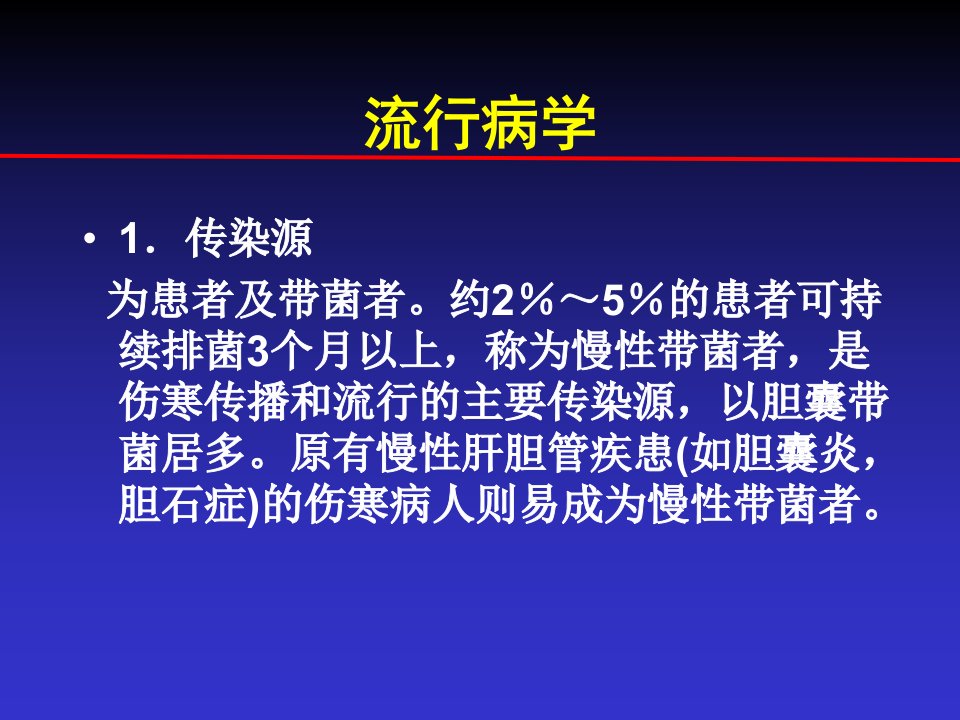 流行病学

• 1．传染源

为患者及带菌者。约2％～5％的患者可持续排菌3个月以上，称为慢性带菌者，是伤寒传播和流行的主要传染源，以胆囊带菌居多。原有慢性肝胆管疾患(如胆囊炎，胆石症)的伤寒病人则易成为慢性带菌者。